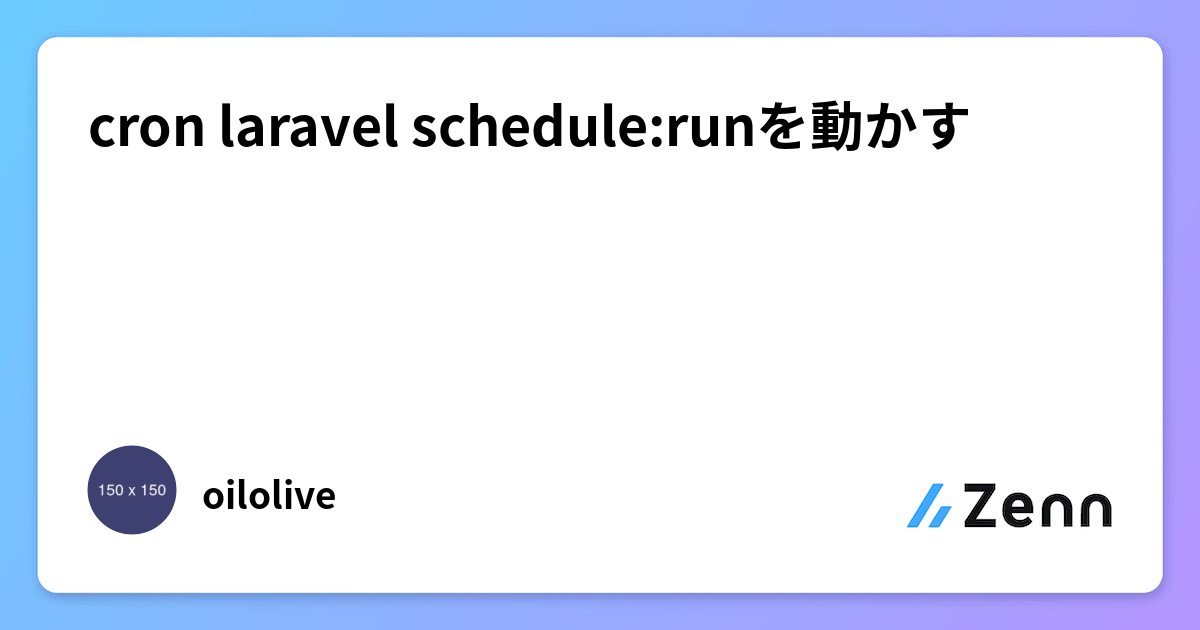 cron laravel schedule:runを動かす

150 x 150

oilolive

Zenn